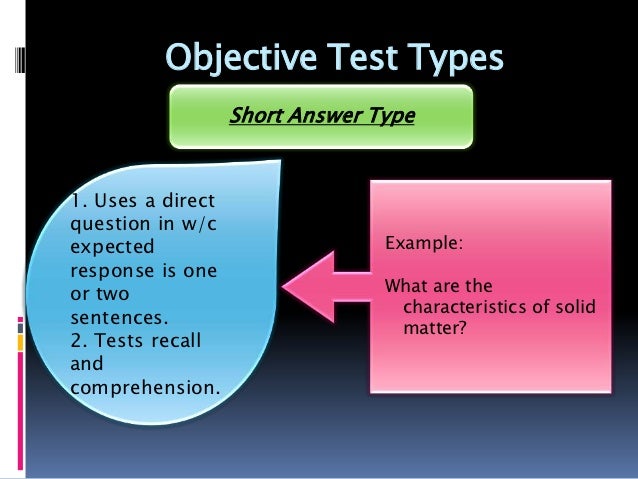 Objective Test Types

Short Answer Type

1. Uses a direct question in w/c expected response is one or two sentences.
2. Tests recall and comprehension.

Example:

What are the characteristics of solid matter?